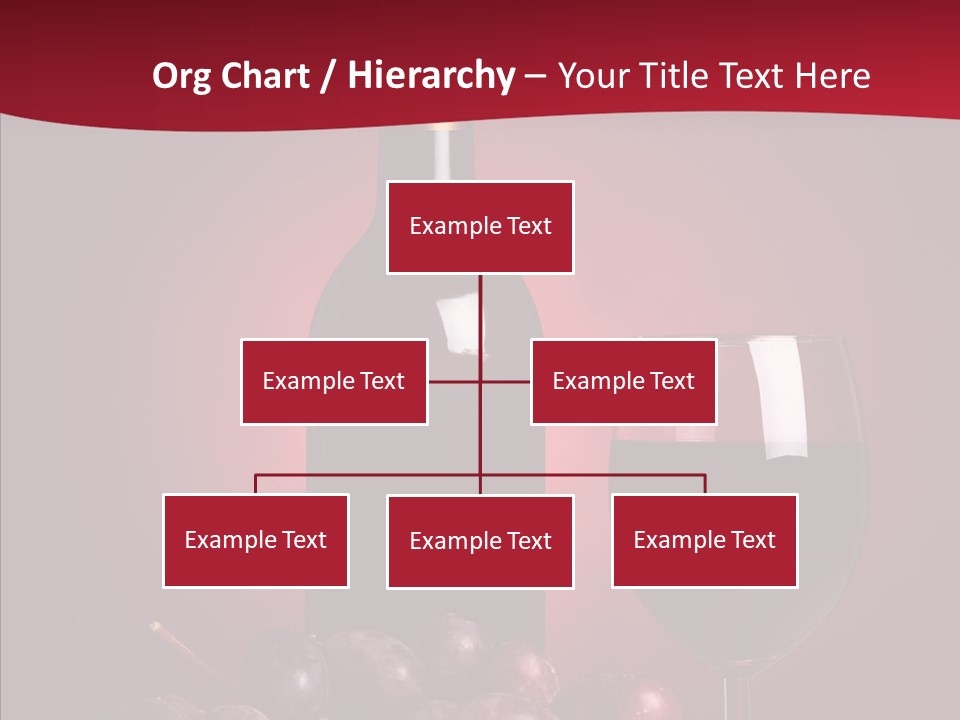 Org Chart / Hierarchy – Your Title Text Here

Example Text

Example Text

Example Text

Example Text

Example Text

Example Text